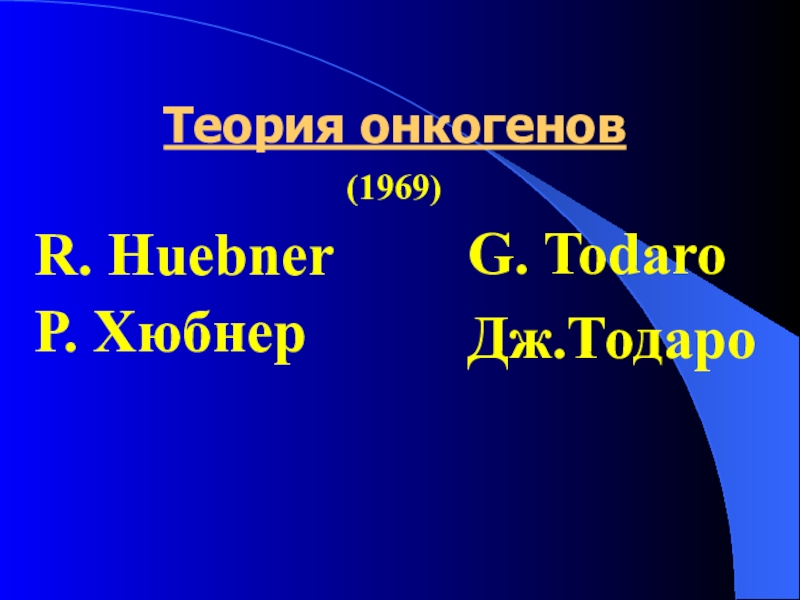 Теория онкогенов

(1969)

R. Huebner

Р. Хюбнер

G. Todaro

Дж.Тодаро